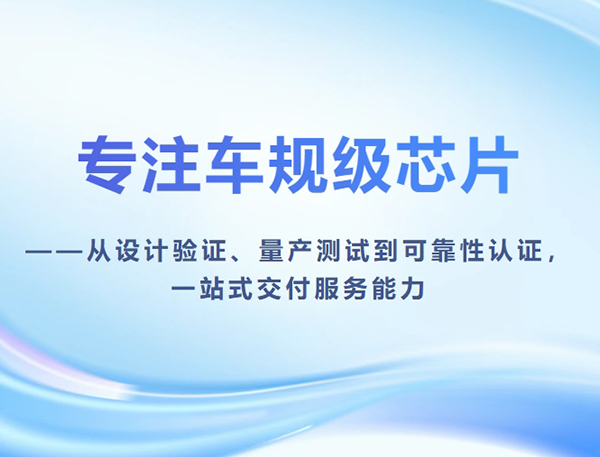 专注车规级芯片

——从设计验证、量产测试到可靠性认证，一站式交付服务能力